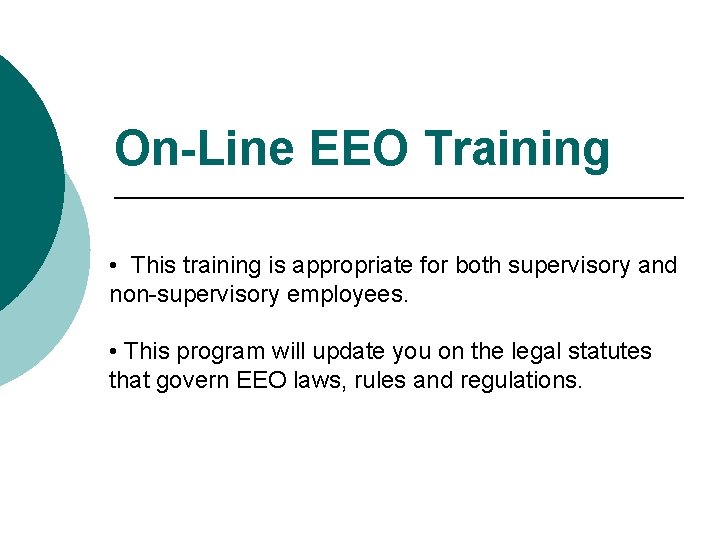 On-Line EEO Training

• This training is appropriate for both supervisory and non-supervisory employees.

• This program will update you on the legal statutes that govern EEO laws, rules and regulations.